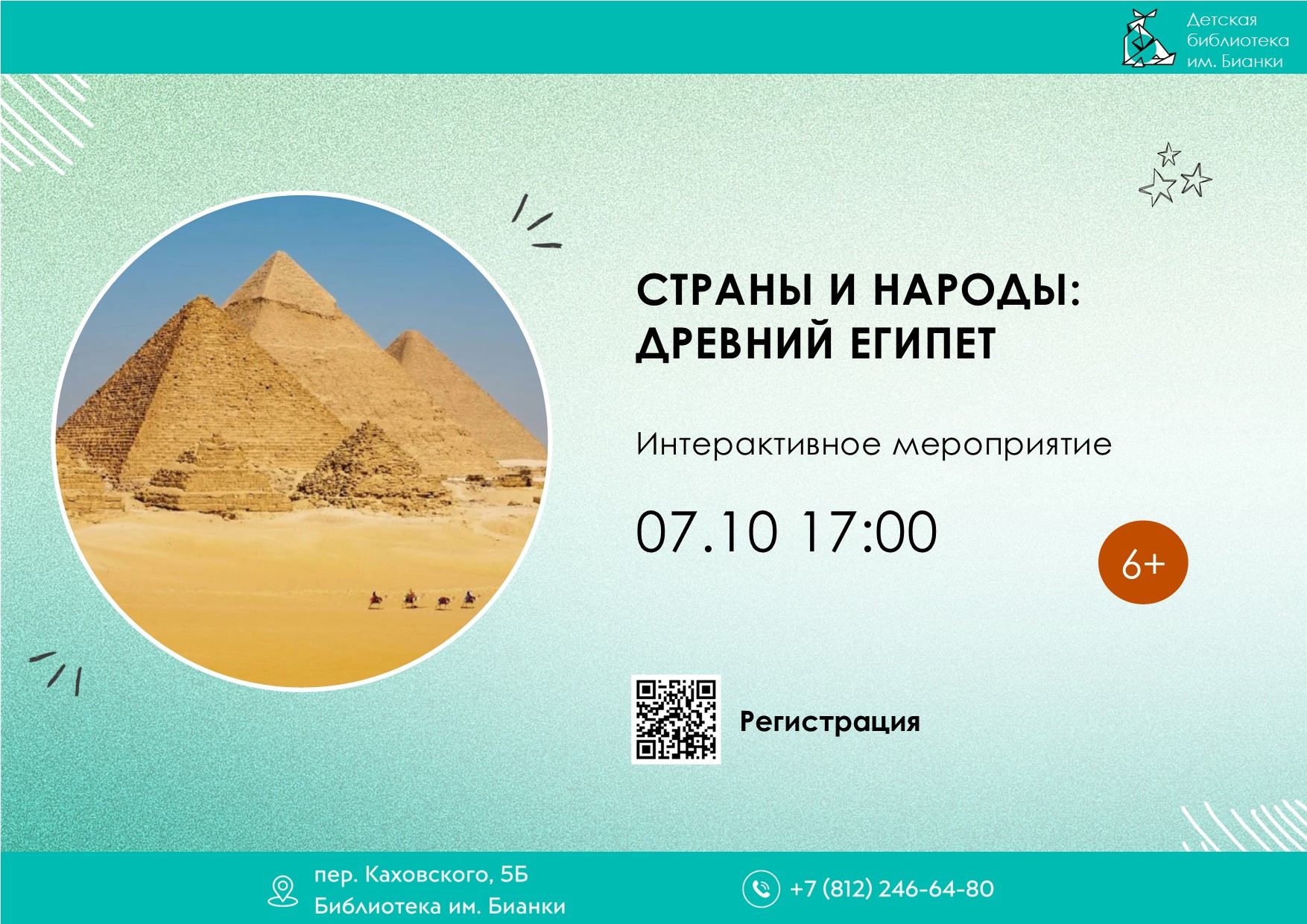 Детская библиотека им. Бианки

СТРАНЫ И НАРОДЫ: ДРЕВНИЙ ЕГИПЕТ

Интерактивное мероприятие

07.10 17:00

6+

Регистрация

пер. Каховского, 5Б
Библиотека им. Бианки

+7 (812) 246-64-80